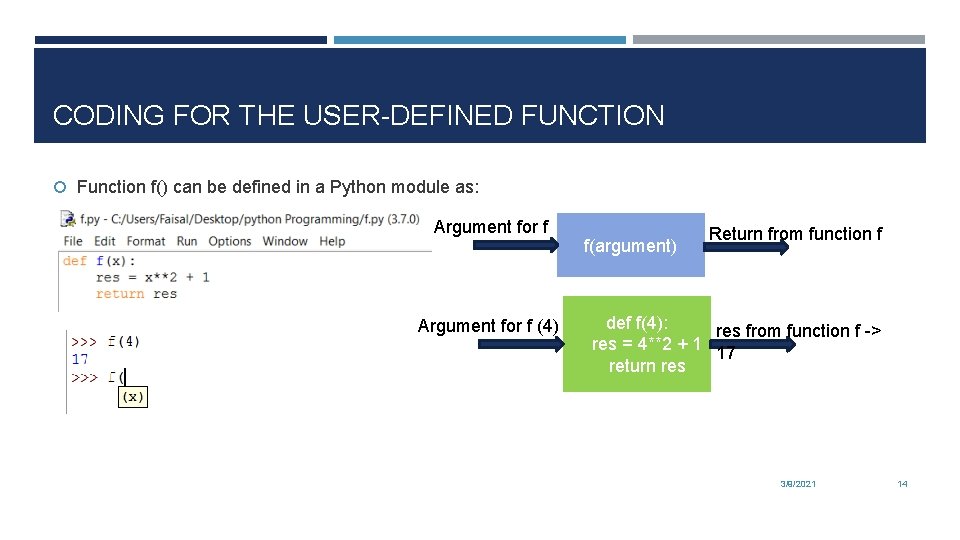 CODING FOR THE USER-DEFINED FUNCTION

Function f() can be defined in a Python module as:

f.py - C:/Users/Faisal/Desktop/python Programming/f.py (3.7.0)
File Edit Format Run Options Window Help
def f(x):
    res = x**2 + 1
    return res

>>> f(4)
17
>>> f(
(x)

Argument for f

f(argument)

Return from function f

Argument for f (4)

def f(4):
res = 4**2 + 1
return res

res from function f -> 17

3/8/2021

14